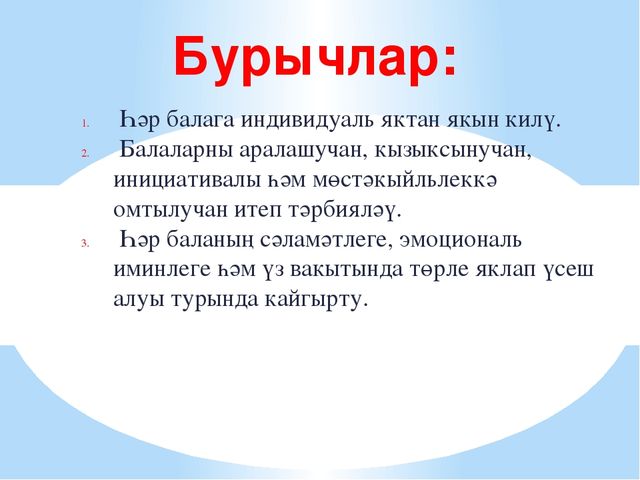 Бурычлар:

1. Һәр балага индивидуаль яктан якын килү.
2. Балаларны аралашучан, кызыксынучан, инициативалы һәм мөстәкыйльлеккә омтылучан итеп тәрбияләү.
3. Һәр баланың сәламәтлеге, эмоциональ иминлеге һәм үз вакытында төрле яклап үсеш алуы турында кайгырту.